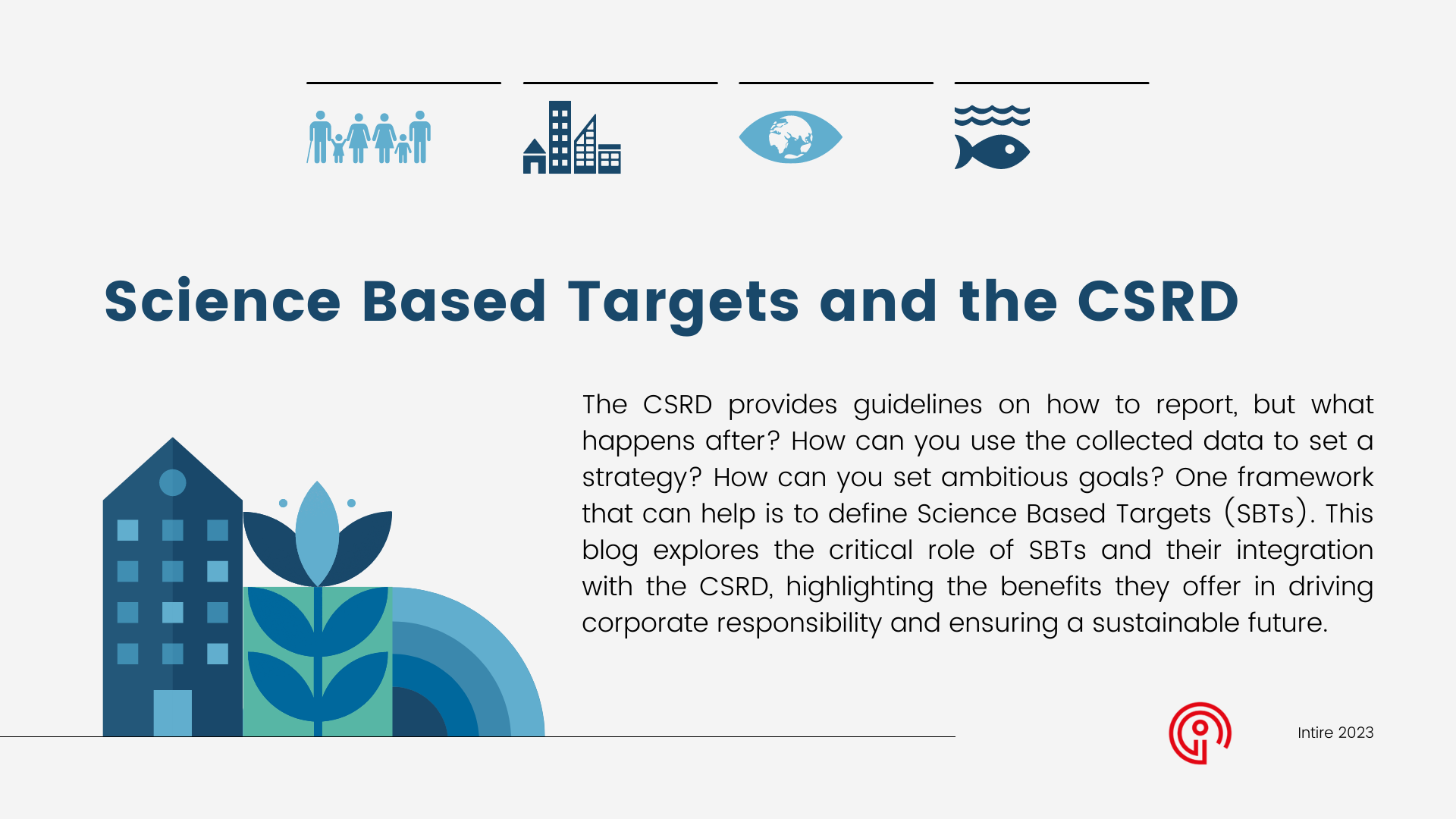 Science Based Targets and the CSRD

The CSRD provides guidelines on how to report, but what happens after? How can you use the collected data to set a strategy? How can you set ambitious goals? One framework that can help is to define Science Based Targets (SBTs). This blog explores the critical role of SBTs and their integration with the CSRD, highlighting the benefits they offer in driving corporate responsibility and ensuring a sustainable future.

Intire 2023